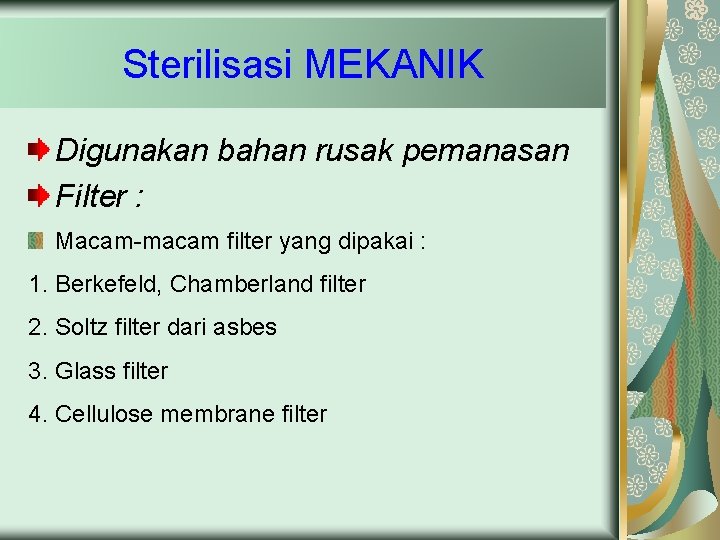 Sterilisasi MEKANIK

Digunakan bahan rusak pemanasan

Filter :

Macam-macam filter yang dipakai :

1. Berkefeld, Chamberland filter

2. Soltz filter dari asbes

3. Glass filter

4. Cellulose membrane filter